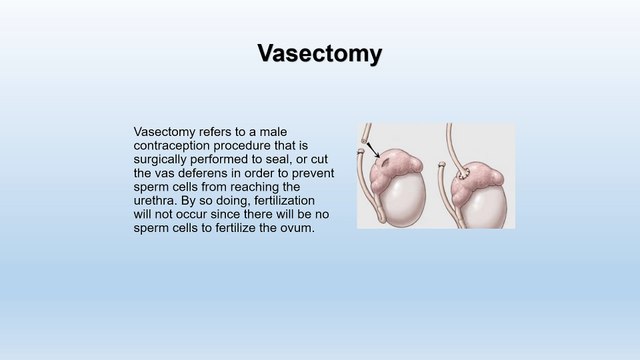 Vasectomy

Vasectomy refers to a male contraception procedure that is surgically performed to seal, or cut the vas deferens in order to prevent sperm cells from reaching the urethra. By so doing, fertilization will not occur since there will be no sperm cells to fertilize the ovum.